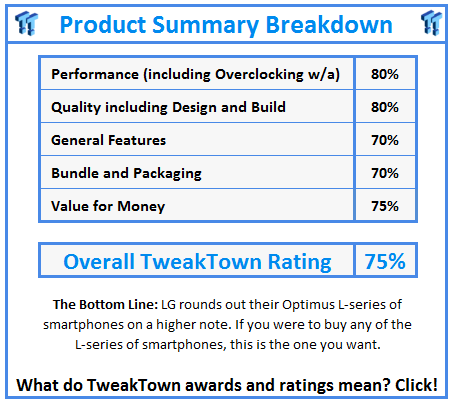 Product Summary Breakdown

| Performance (including Overclocking w/a) | 80% |
|---|---|
| Quality including Design and Build | 80% |
| General Features | 70% |
| Bundle and Packaging | 70% |
| Value for Money | 75% |

| Overall TweakTown Rating | 75% |
|---|---|

The Bottom Line: LG rounds out their Optimus L-series of smartphones on a higher note. If you were to buy any of the L-series of smartphones, this is the one you want.

What do TweakTown awards and ratings mean? Click!